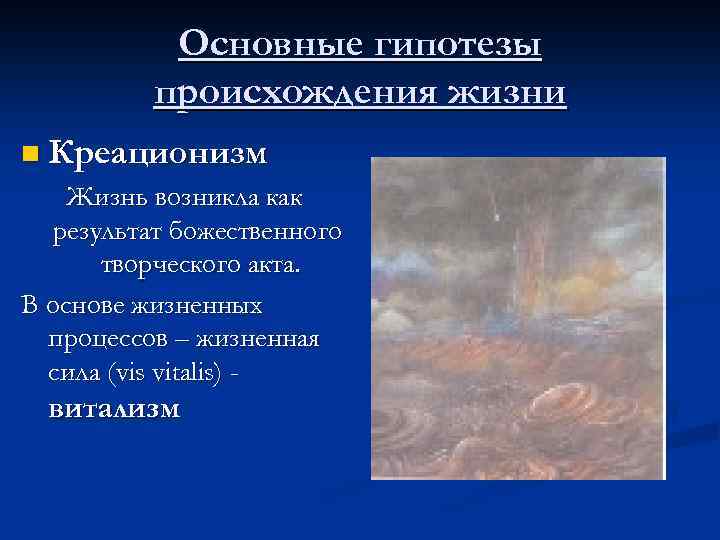 Основные гипотезы происхождения жизни

Креационизм

Жизнь возникла как результат божественного творческого акта.

В основе жизненных процессов – жизненная сила (vis vitalis) - витализм